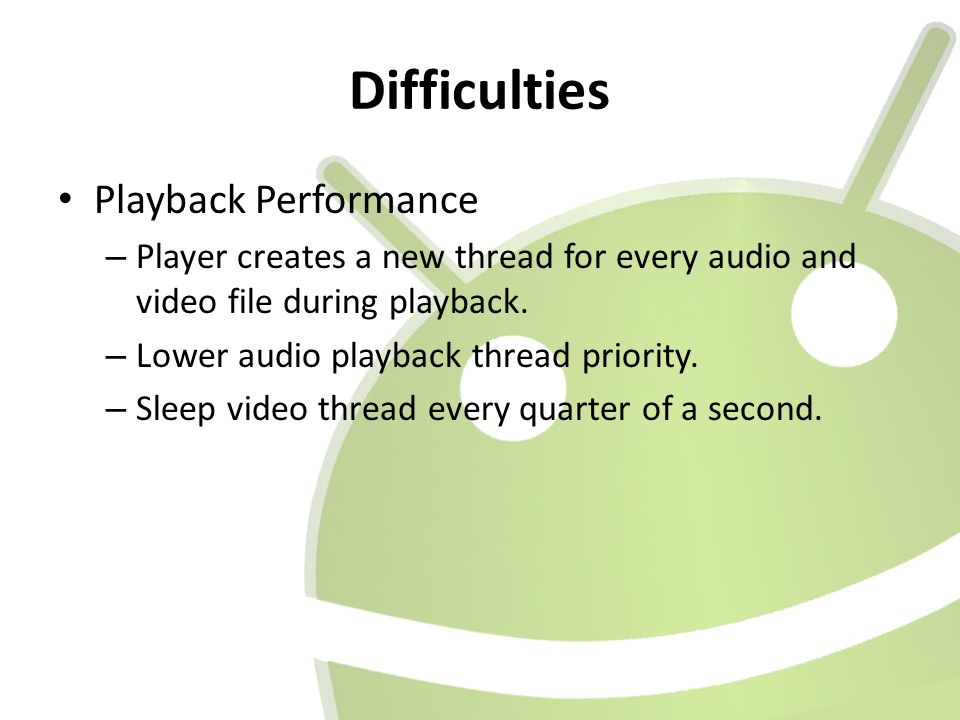 Difficulties

• Playback Performance
  – Player creates a new thread for every audio and video file during playback.
  – Lower audio playback thread priority.
  – Sleep video thread every quarter of a second.